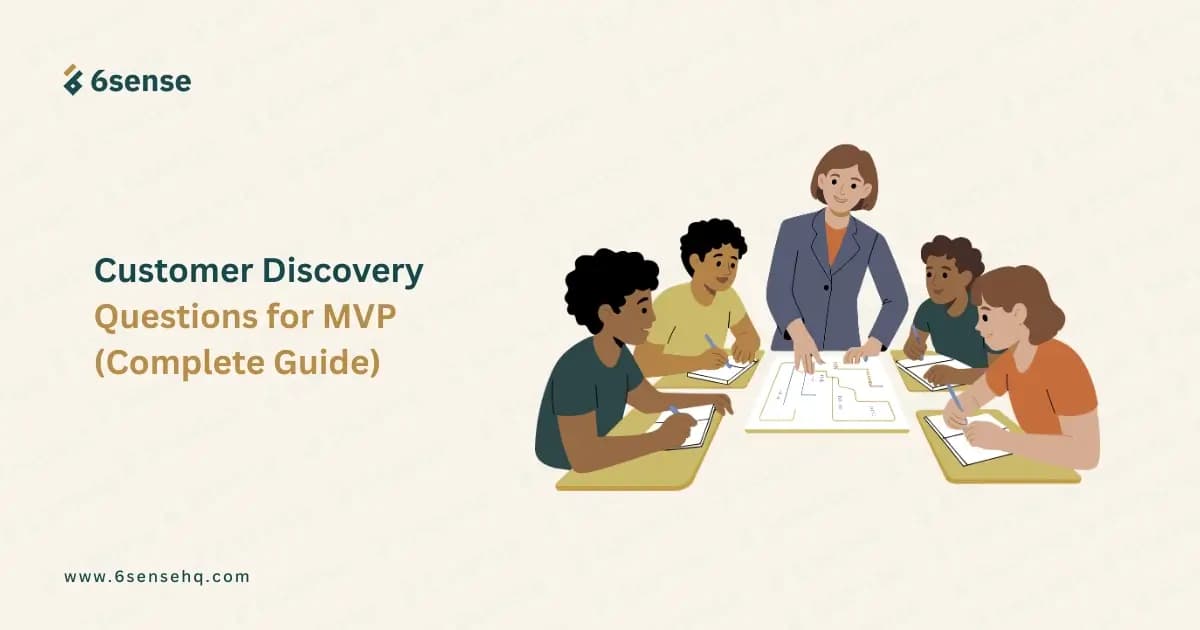 6sense

Customer Discovery Questions for MVP (Complete Guide)

www.6sensehq.com